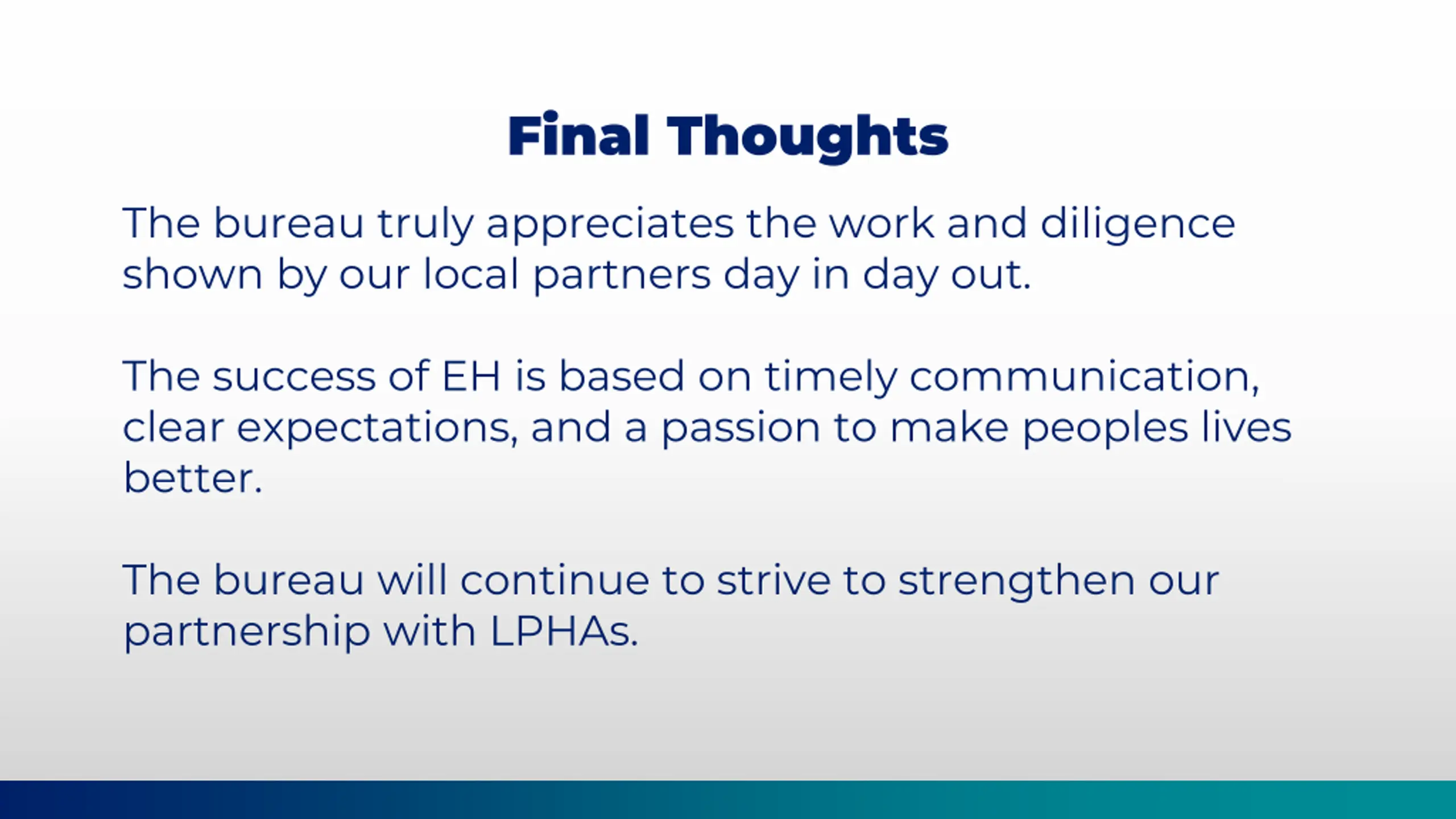 Final Thoughts

The bureau truly appreciates the work and diligence shown by our local partners day in day out.

The success of EH is based on timely communication, clear expectations, and a passion to make peoples lives better.

The bureau will continue to strive to strengthen our partnership with LPHAs.